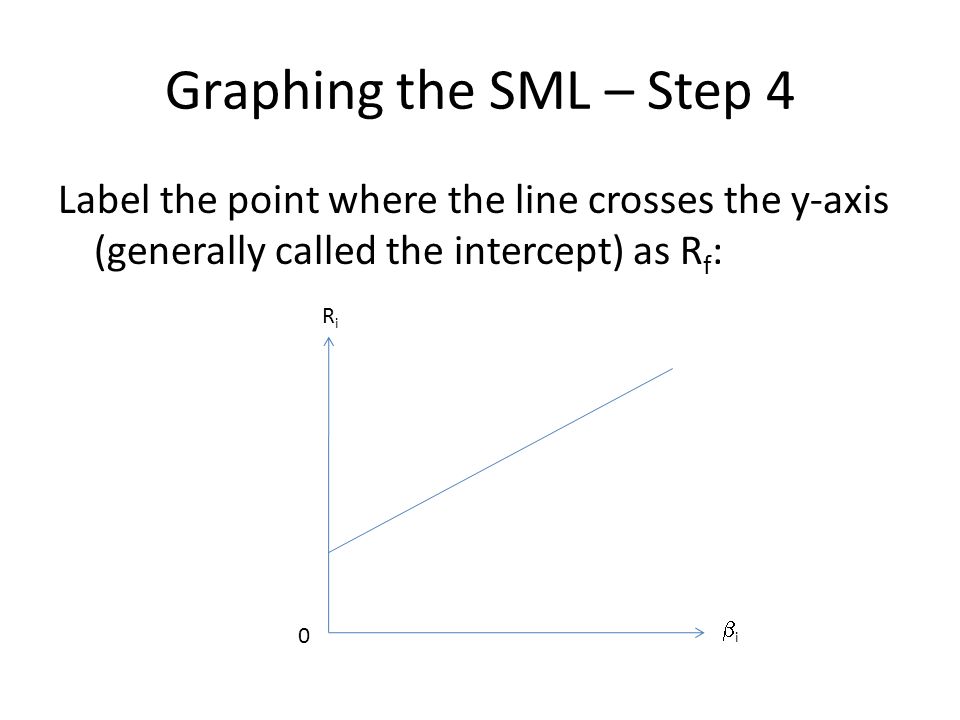 Graphing the SML – Step 4

Label the point where the line crosses the y-axis (generally called the intercept) as $R_f$:

$R_i$

0

$\beta_i$